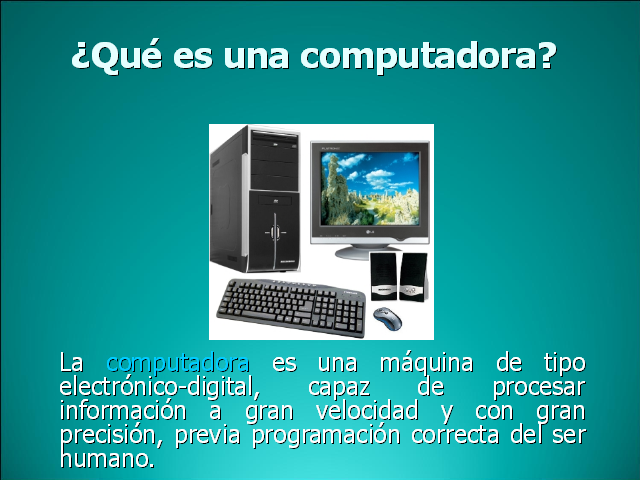 ¿Qué es una computadora?

La computadora es una máquina de tipo electrónico-digital, capaz de procesar información a gran velocidad y con gran precisión, previa programación correcta del ser humano.